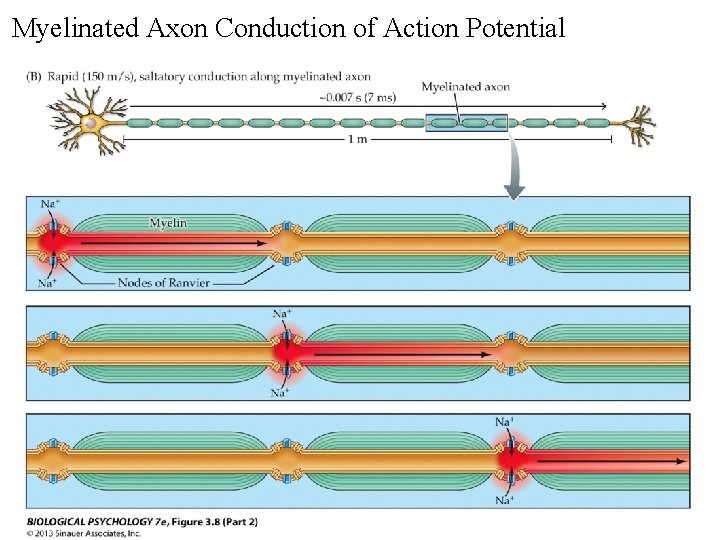 Myelinated Axon Conduction of Action Potential

(B) Rapid (150 m/s), saltatory conduction along myelinated axon

~0.007 s (7 ms)

Myelinated axon

1 m

$Na^+$

Myelin

$Na^+$

Nodes of Ranvier

$Na^+$

$Na^+$

$Na^+$

$Na^+$

BIOLOGICAL PSYCHOLOGY 7e, Figure 3.8 (Part 2)
© 2013 Sinauer Associates, Inc.